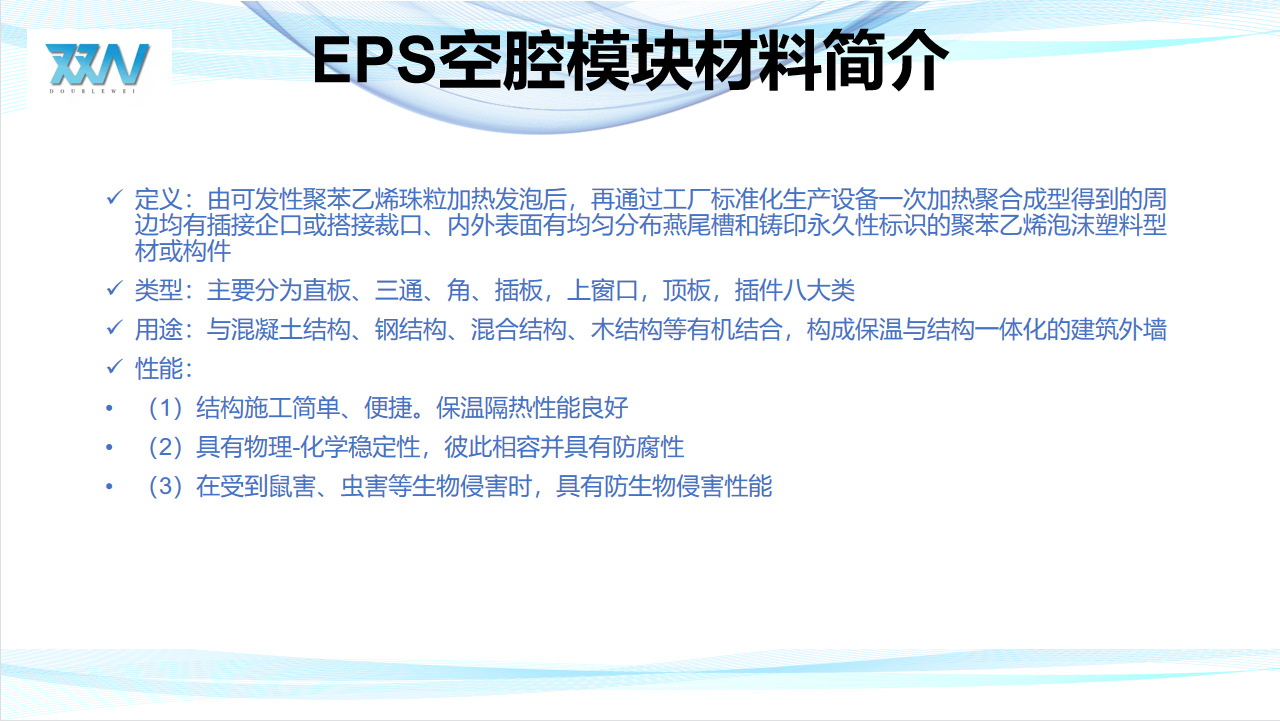 DOUBLEWEI

EPS空腔模块材料简介

✓ 定义：由可发性聚苯乙烯珠粒加热发泡后，再通过工厂标准化生产设备一次加热聚合成型得到的周边均有插接企口或搭接裁口、内外表面有均匀分布燕尾槽和铸印永久性标识的聚苯乙烯泡沫塑料型材或构件

✓ 类型：主要分为直板、三通、角、插板，上窗口，顶板，插件八大类

✓ 用途：与混凝土结构、钢结构、混合结构、木结构等有机结合，构成保温与结构一体化的建筑外墙

✓ 性能：

• （1）结构施工简单、便捷。保温隔热性能良好

• （2）具有物理-化学稳定性，彼此相容并具有防腐性

• （3）在受到鼠害、虫害等生物侵害时，具有防生物侵害性能